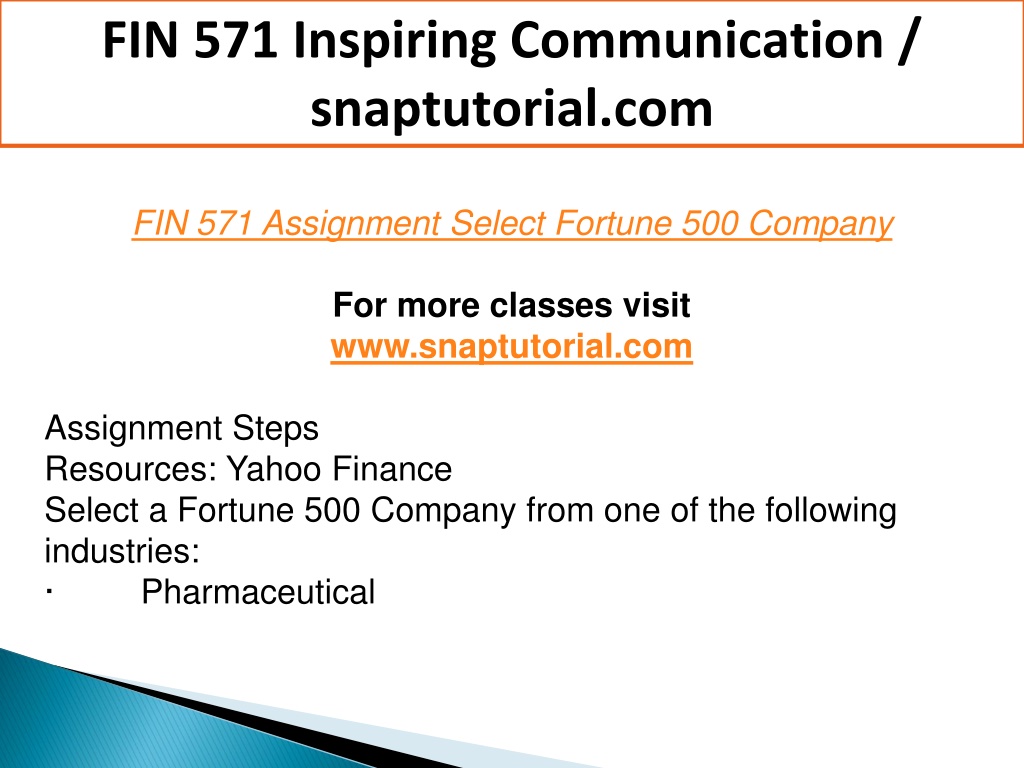 FIN 571 Inspiring Communication / snaptutorial.com

FIN 571 Assignment Select Fortune 500 Company

For more classes visit
www.snaptutorial.com

Assignment Steps
Resources: Yahoo Finance
Select a Fortune 500 Company from one of the following industries:
· Pharmaceutical